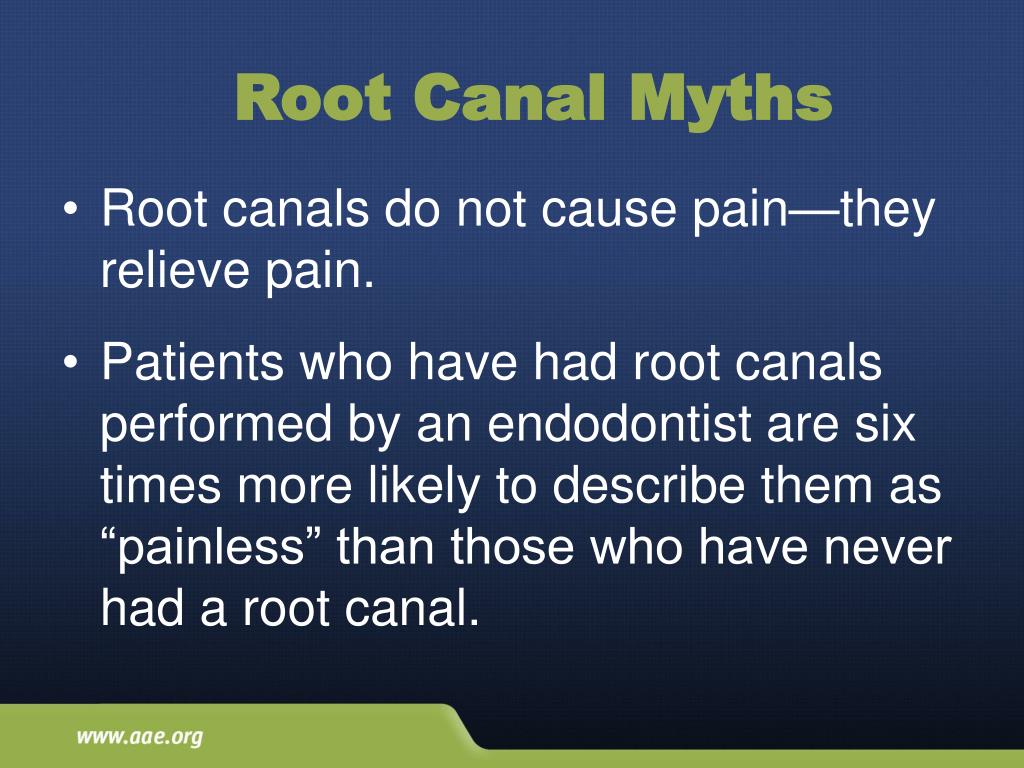 Root Canal Myths

• Root canals do not cause pain—they relieve pain.

• Patients who have had root canals performed by an endodontist are six times more likely to describe them as “painless” than those who have never had a root canal.

www.aae.org